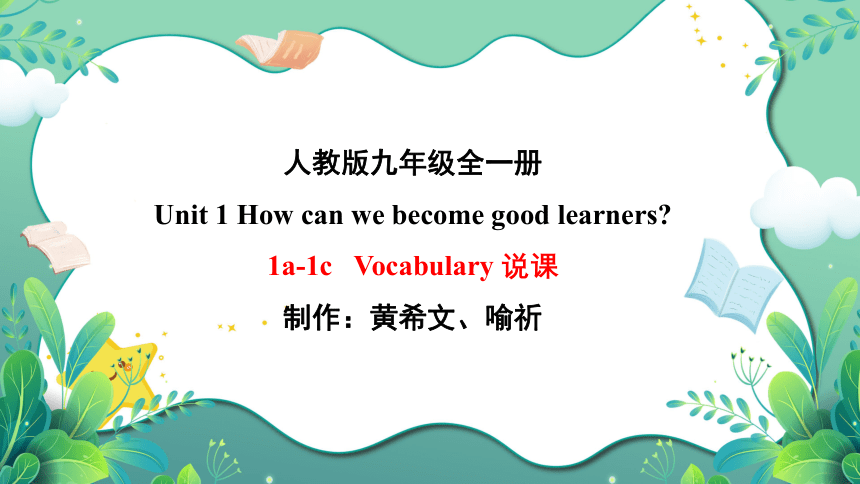 人教版九年级全一册

Unit 1 How can we become good learners?

1a-1c Vocabulary 说课

制作：黄希文、喻祈